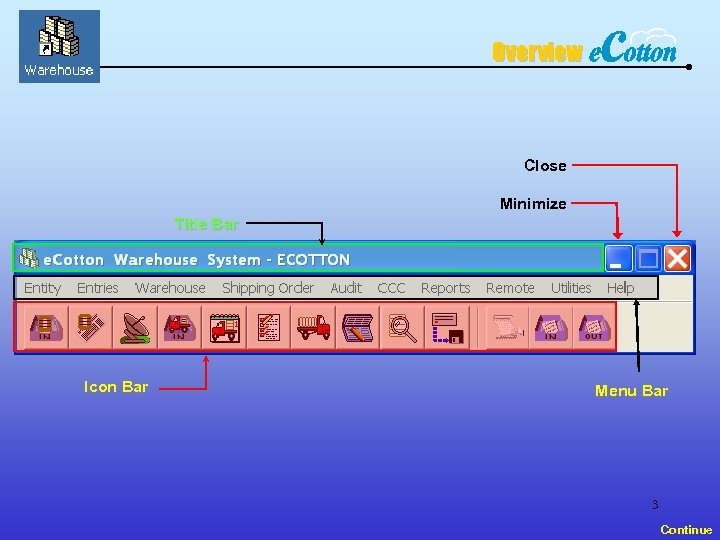 Warehouse

Overview eCotton

Close

Minimize

Title Bar

eCotton Warehouse System - ECOTTON

Entity Entries Warehouse Shipping Order Audit CCC Reports Remote Utilities Help

IN IN IN OUT

Icon Bar

Menu Bar

3

Continue